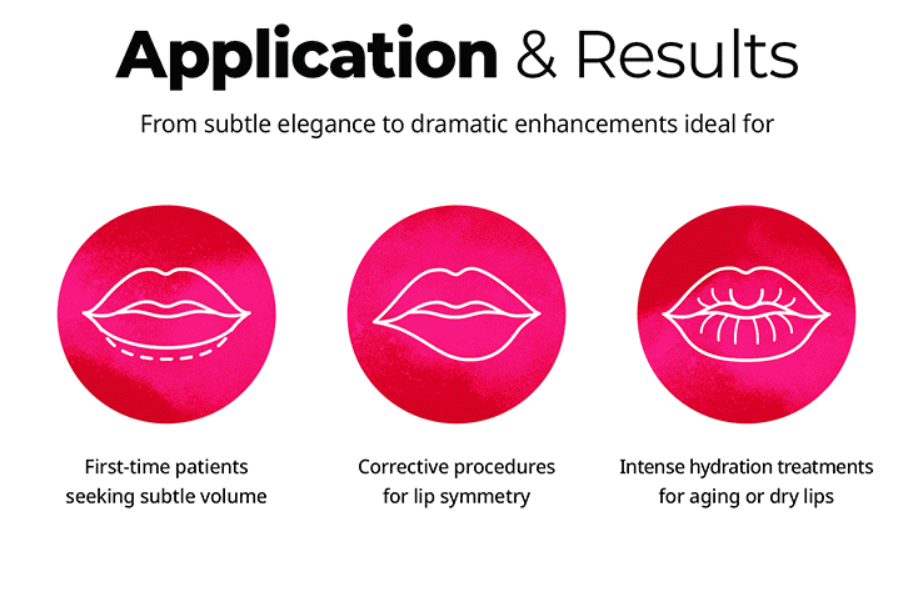 Application & Results

From subtle elegance to dramatic enhancements ideal for

First-time patients seeking subtle volume

Corrective procedures for lip symmetry

Intense hydration treatments for aging or dry lips